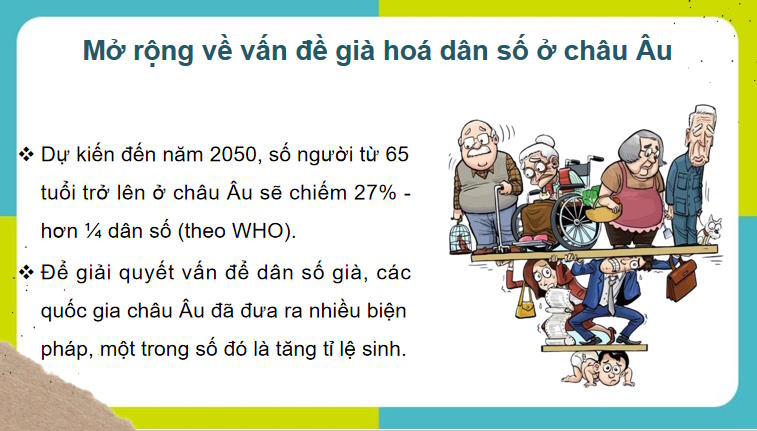 Mở rộng về vấn đề già hoá dân số ở châu Âu

❖ Dự kiến đến năm 2050, số người từ 65 tuổi trở lên ở châu Âu sẽ chiếm 27% - hơn ¼ dân số (theo WHO).

❖ Để giải quyết vấn đề dân số già, các quốc gia châu Âu đã đưa ra nhiều biện pháp, một trong số đó là tăng tỉ lệ sinh.